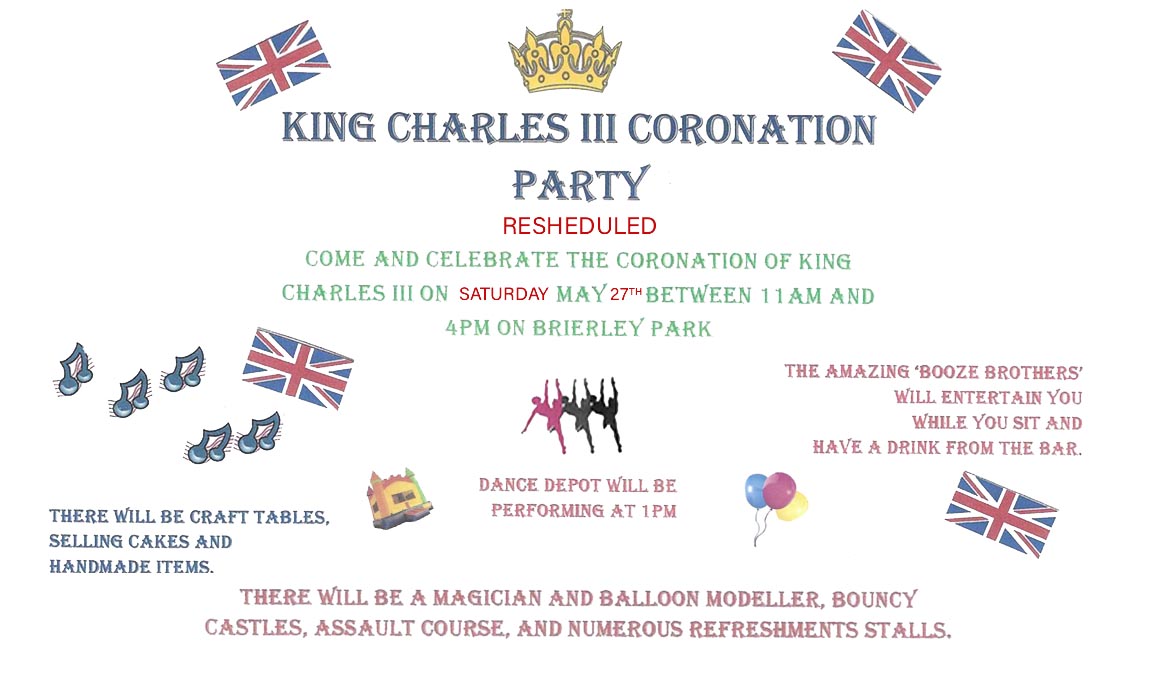 KING CHARLES III CORONATION PARTY

RESHEDULED

COME AND CELEBRATE THE CORONATION OF KING CHARLES III ON SATURDAY MAY 27TH BETWEEN 11AM AND 4PM ON BRIERLEY PARK

THE AMAZING 'BOOZE BROTHERS' WILL ENTERTAIN YOU WHILE YOU SIT AND HAVE A DRINK FROM THE BAR.

DANCE DEPOT WILL BE PERFORMING AT 1PM

THERE WILL BE CRAFT TABLES, SELLING CAKES AND HANDMADE ITEMS.

THERE WILL BE A MAGICIAN AND BALLOON MODELLER, BOUNCY CASTLES, ASSAULT COURSE, AND NUMEROUS REFRESHMENTS STALLS.